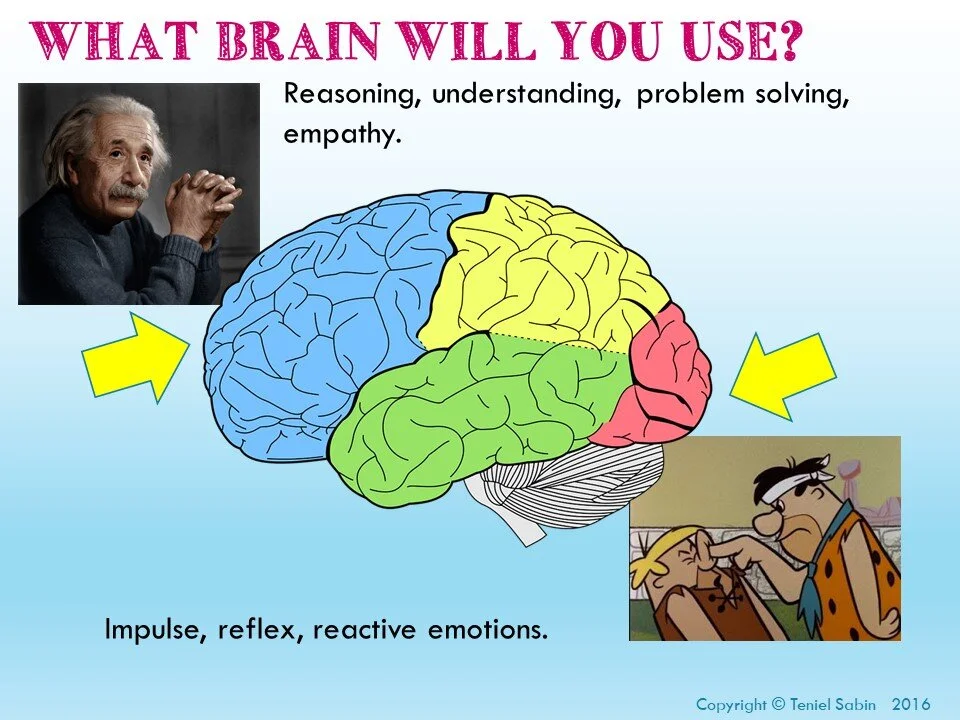 WHAT BRAIN WILL YOU USE?

Reasoning, understanding, problem solving, empathy.

Impulse, reflex, reactive emotions.

Copyright © Teniel Sabin 2016